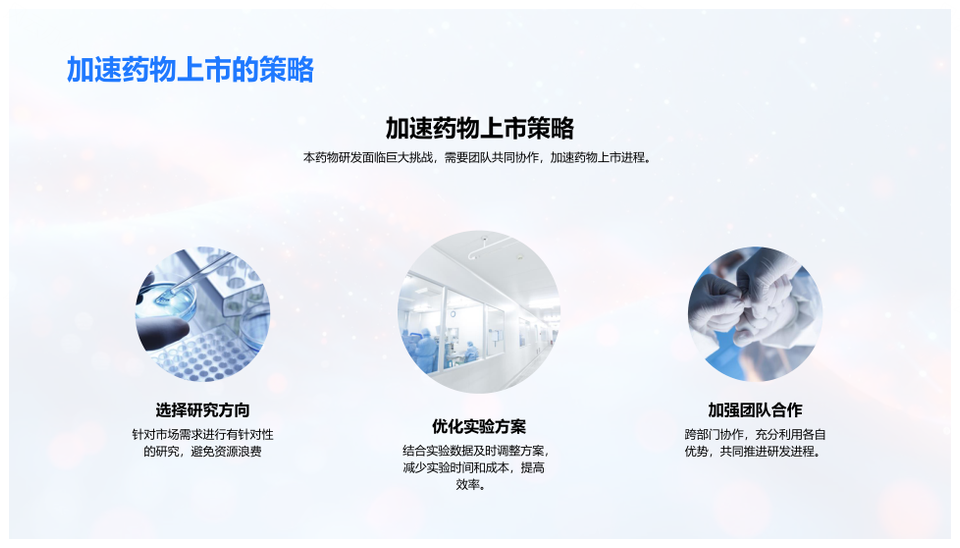 加速药物上市的策略

加速药物上市策略

本药物研发面临巨大挑战，需要团队共同协作，加速药物上市进程。

选择研究方向

针对市场需求进行有针对性的研究，避免资源浪费

优化实验方案

结合实验数据及时调整方案，减少实验时间和成本，提高效率。

加强团队合作

跨部门协作，充分利用各自优势，共同推进研发进程。